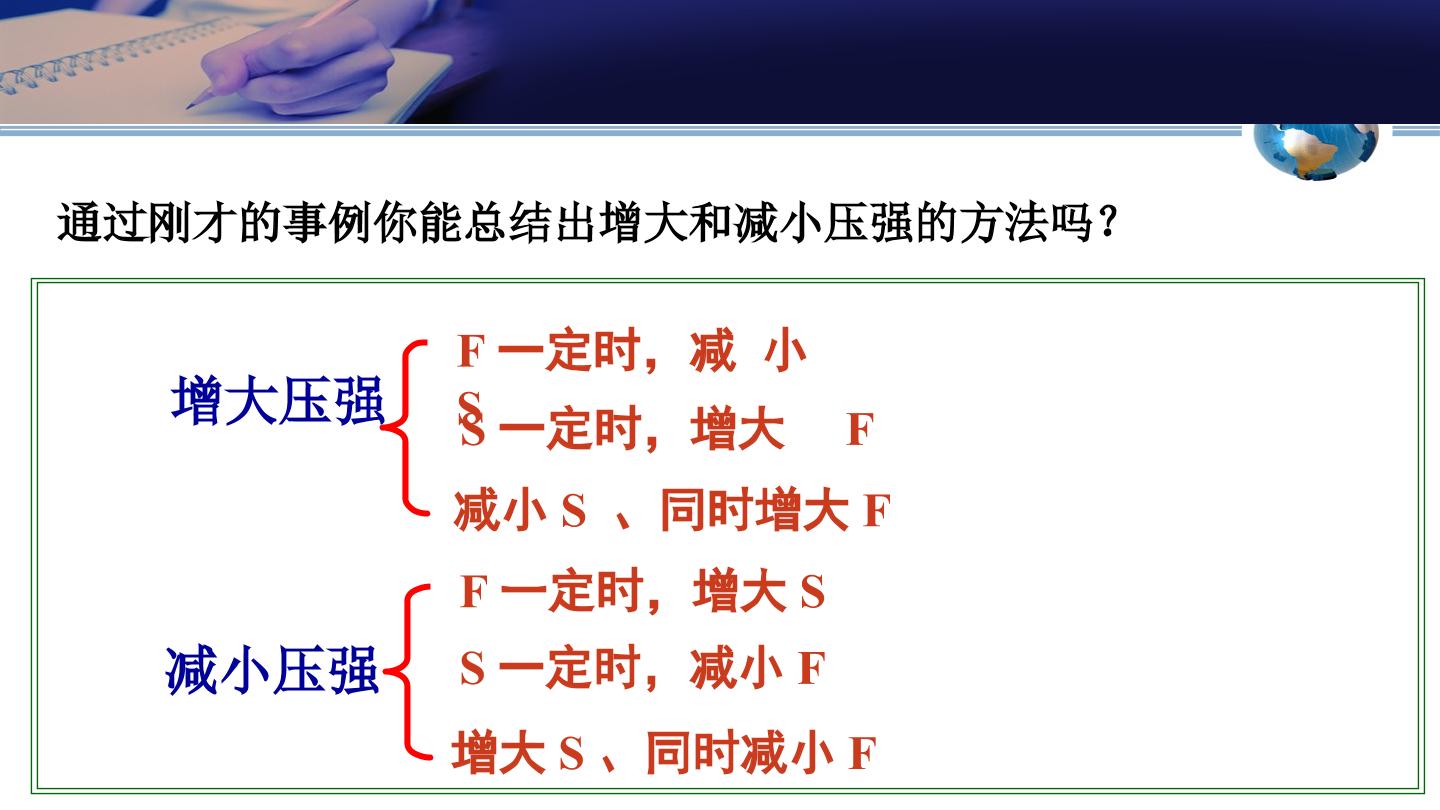 通过刚才的事例你能总结出增大和减小压强的方法吗？

增大压强

F一定时，减小S

S一定时，增大F

减小S、同时增大F

减小压强

F一定时，增大S

S一定时，减小F

增大S、同时减小F